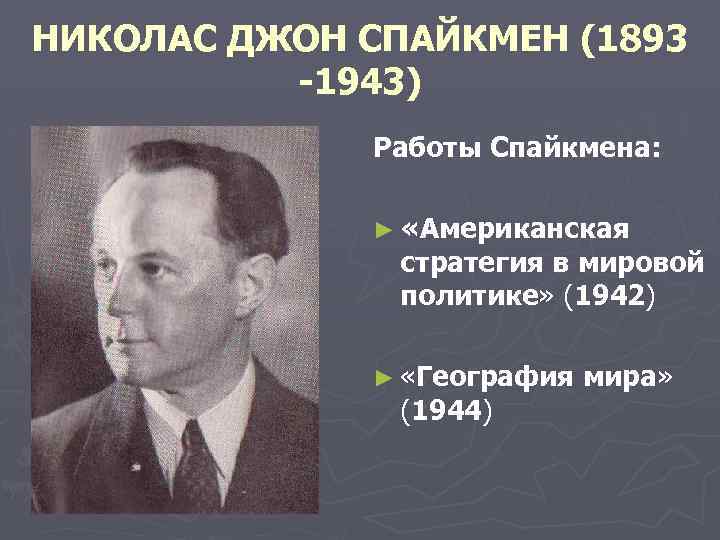 НИКОЛАС ДЖОН СПАЙКМЕН (1893 -1943)

Работы Спайкмена:

► «Американская стратегия в мировой политике» (1942)

► «География мира» (1944)